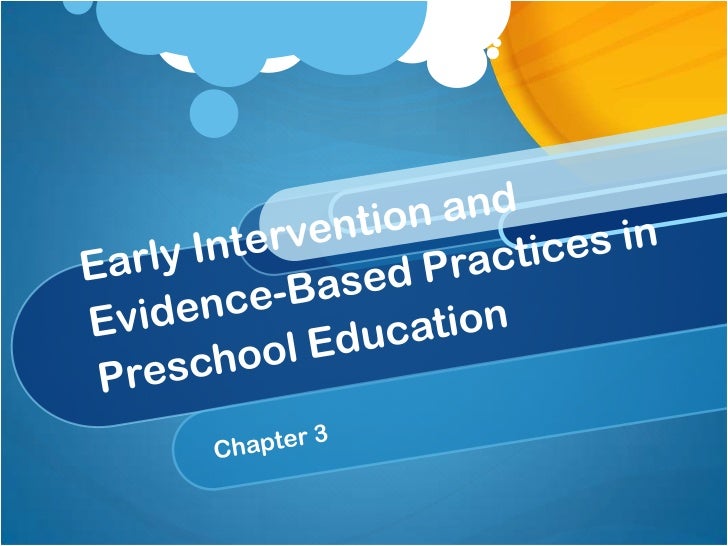 Early Intervention and Evidence-Based Practices in Preschool Education

Chapter 3